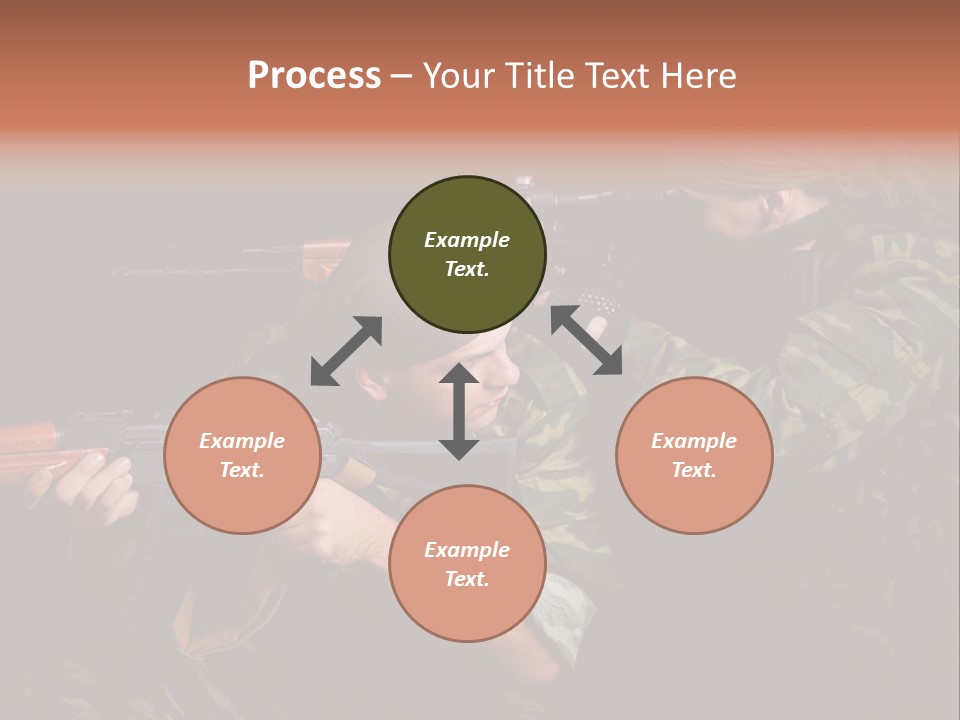 Process – Your Title Text Here

Example Text.

Example Text.

Example Text.

Example Text.